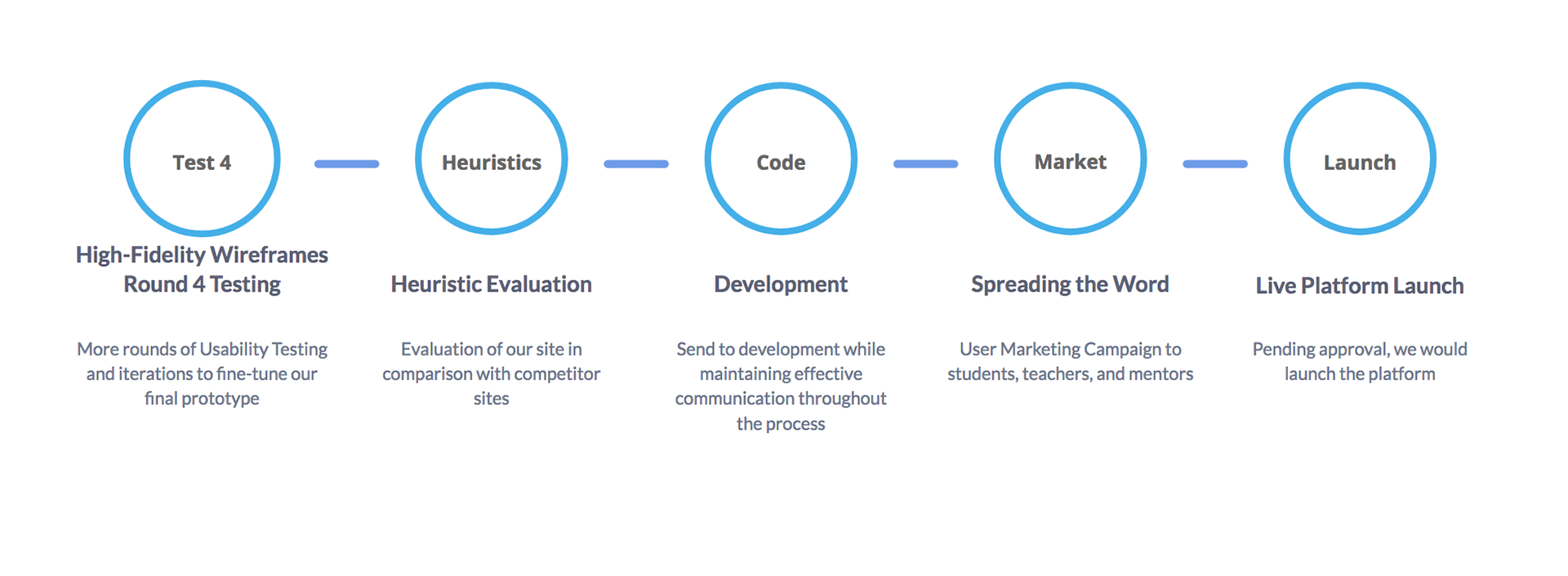 Test 4

High-Fidelity Wireframes Round 4 Testing

More rounds of Usability Testing and iterations to fine-tune our final prototype

Heuristics

Heuristic Evaluation

Evaluation of our site in comparison with competitor sites

Code

Development

Send to development while maintaining effective communication throughout the process

Market

Spreading the Word

User Marketing Campaign to students, teachers, and mentors

Launch

Live Platform Launch

Pending approval, we would launch the platform